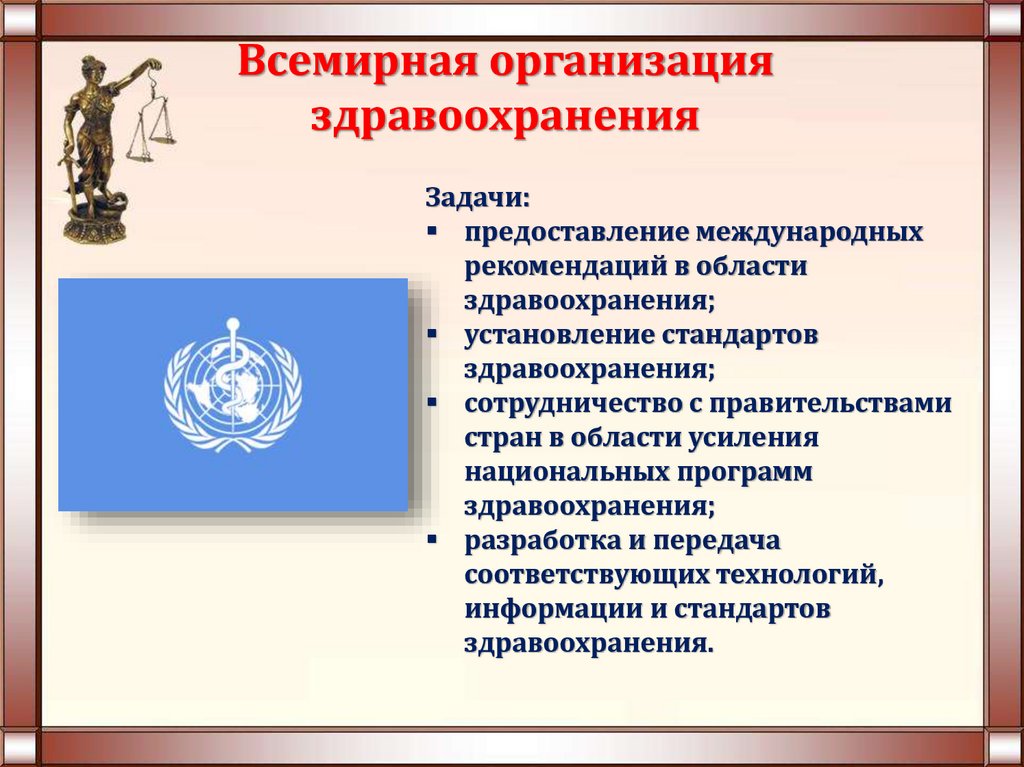 Всемирная организация здравоохранения

Задачи:
▪ предоставление международных рекомендаций в области здравоохранения;
▪ установление стандартов здравоохранения;
▪ сотрудничество с правительствами стран в области усиления национальных программ здравоохранения;
▪ разработка и передача соответствующих технологий, информации и стандартов здравоохранения.